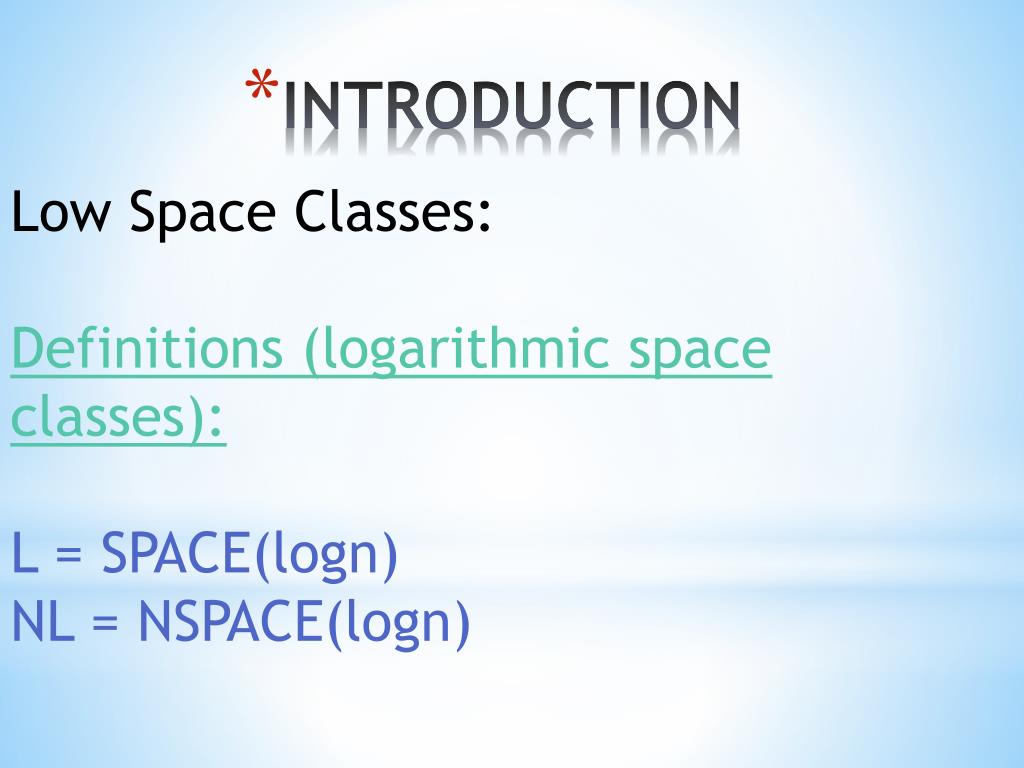 *INTRODUCTION

Low Space Classes:

Definitions (logarithmic space classes):

L = SPACE(logn)
NL = NSPACE(logn)